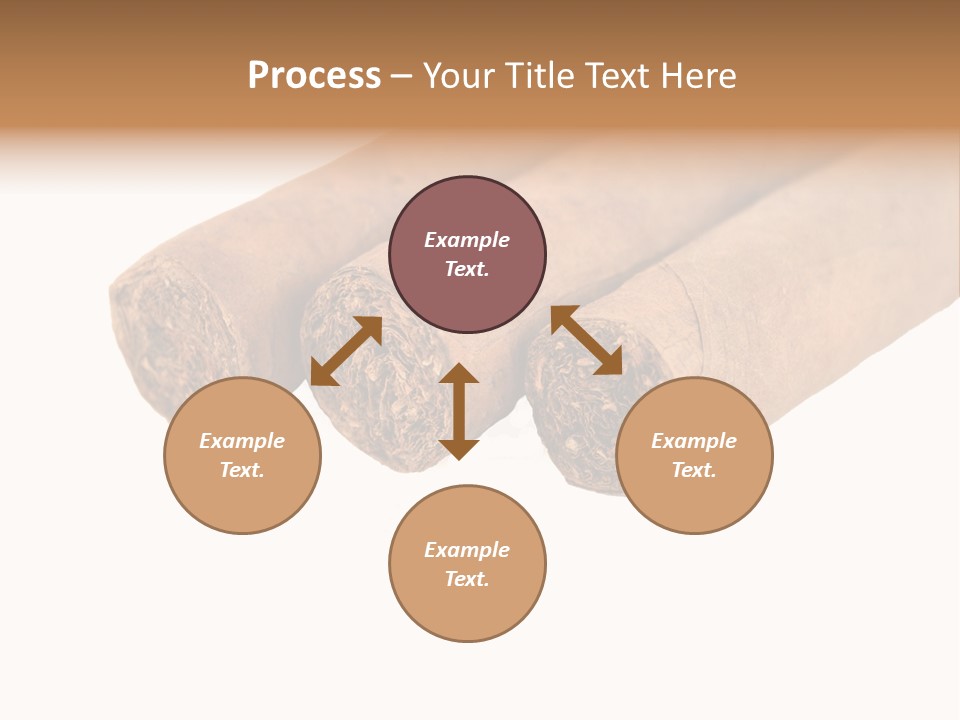 Process – Your Title Text Here

Example Text.

Example Text.

Example Text.

Example Text.